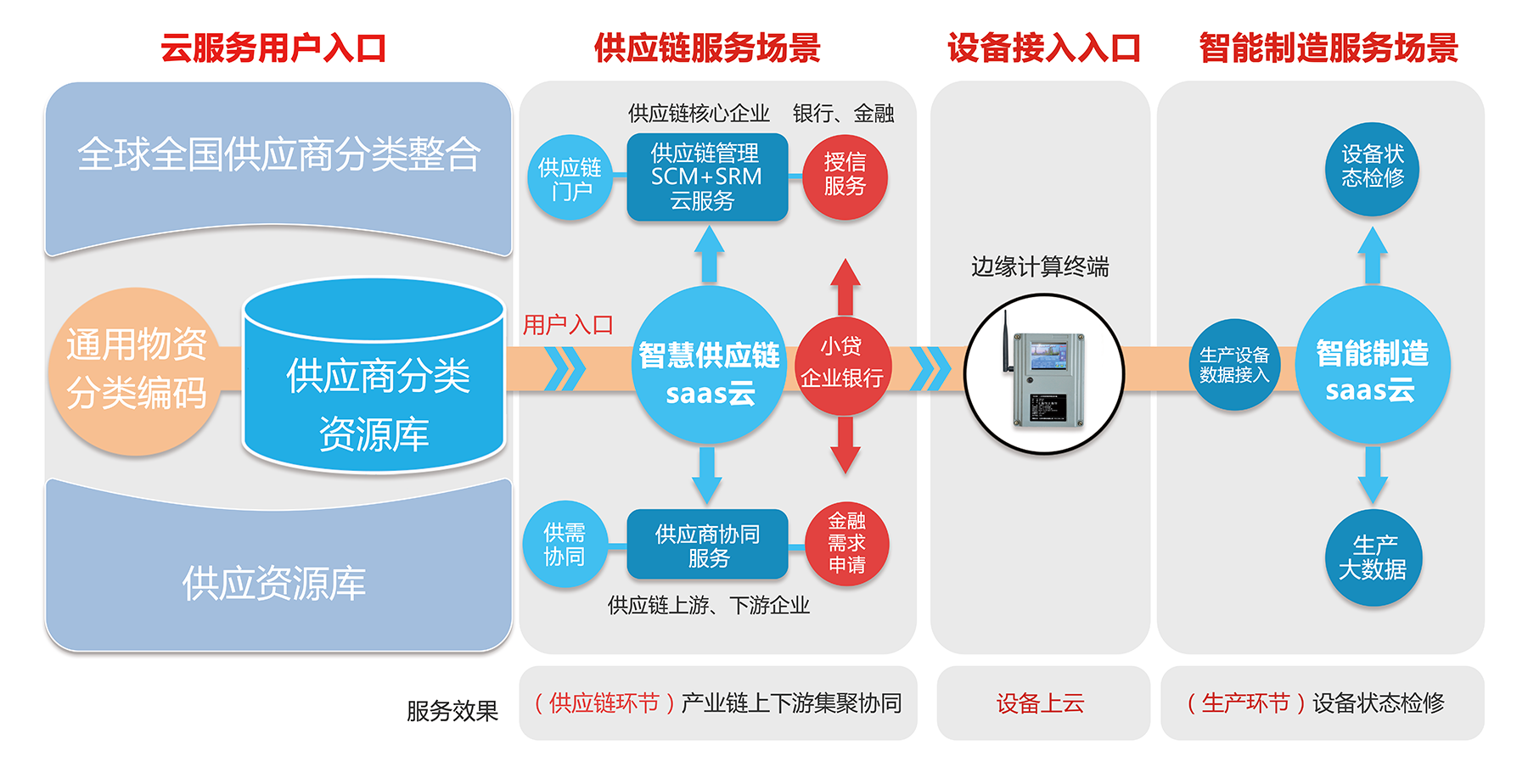 云服务用户入口

全球全国供应商分类整合

通用物资分类编码

供应商分类资源库

供应资源库

供应链服务场景

供应链核心企业　银行、金融

供应链门户

供应链管理 SCM+SRM 云服务

授信服务

用户入口

智慧供应链 saas云

小贷 企业银行

供需协同

供应商协同服务

金融需求申请

供应链上游、下游企业

设备接入入口

边缘计算终端

智能制造服务场景

设备状态检修

生产设备数据接入

智能制造 saas云

生产大数据

服务效果

（供应链环节）产业链上下游集聚协同

设备上云

（生产环节）设备状态检修